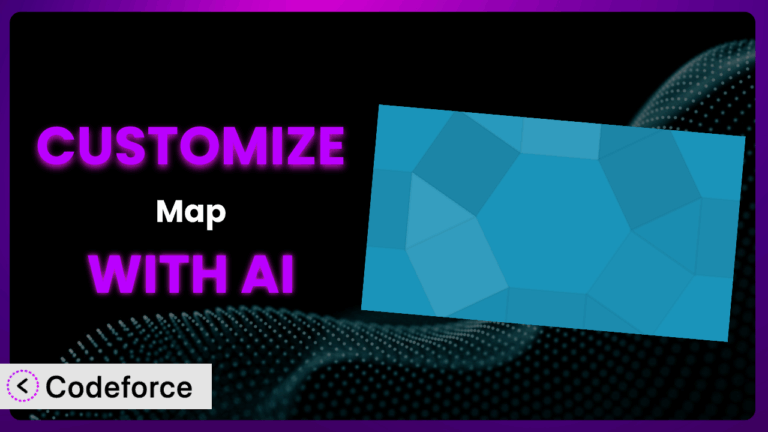 CUSTOMIZE

Map

WITH AI

Codeforce